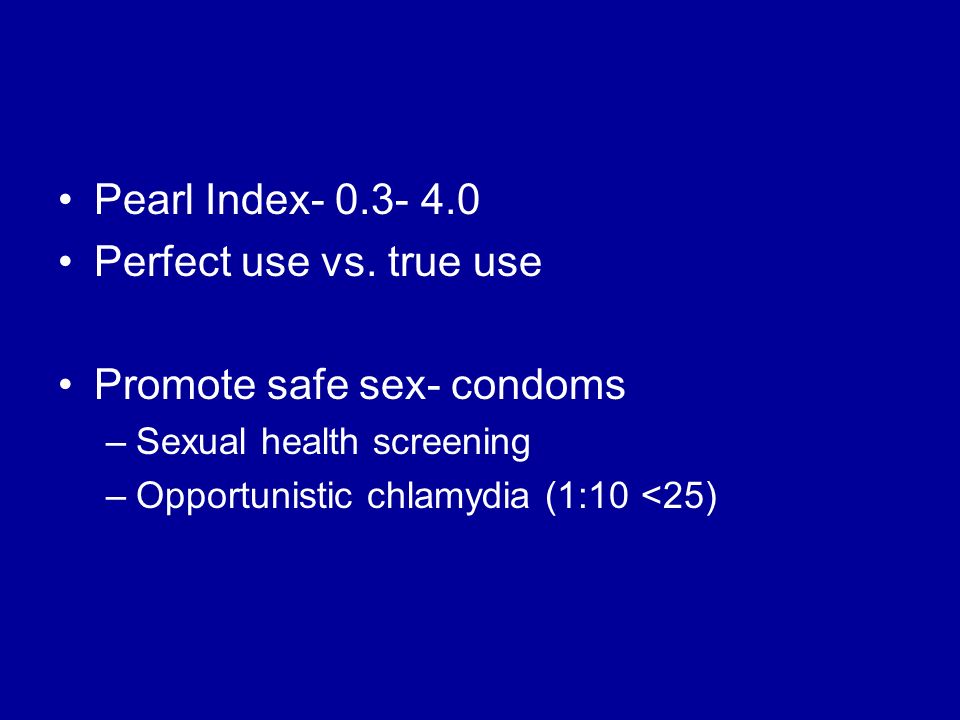 • Pearl Index- 0.3- 4.0
• Perfect use vs. true use

• Promote safe sex- condoms
– Sexual health screening
– Opportunistic chlamydia (1:10 <25)